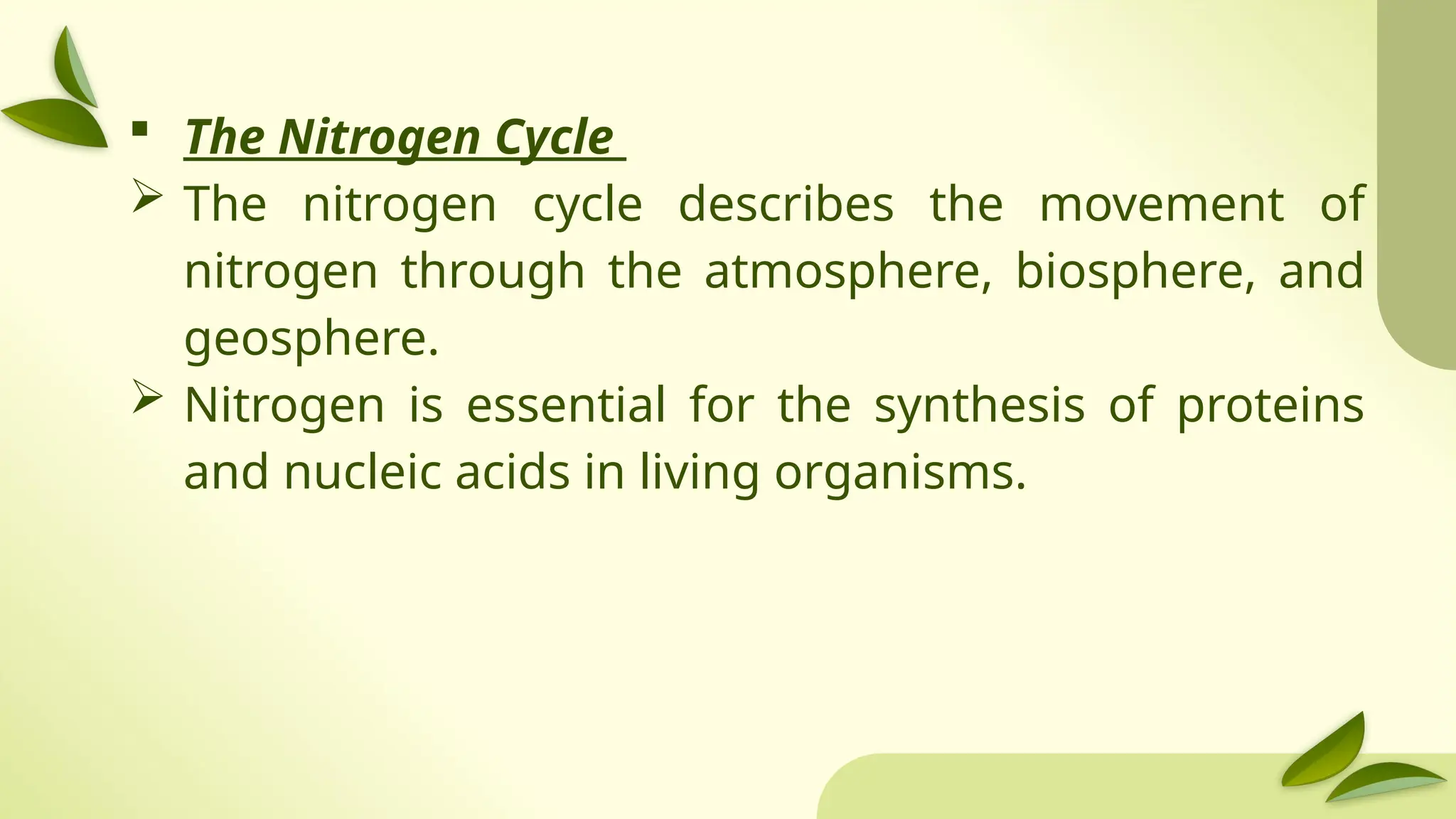 ▪ The Nitrogen Cycle

➢ The nitrogen cycle describes the movement of nitrogen through the atmosphere, biosphere, and geosphere.

➢ Nitrogen is essential for the synthesis of proteins and nucleic acids in living organisms.